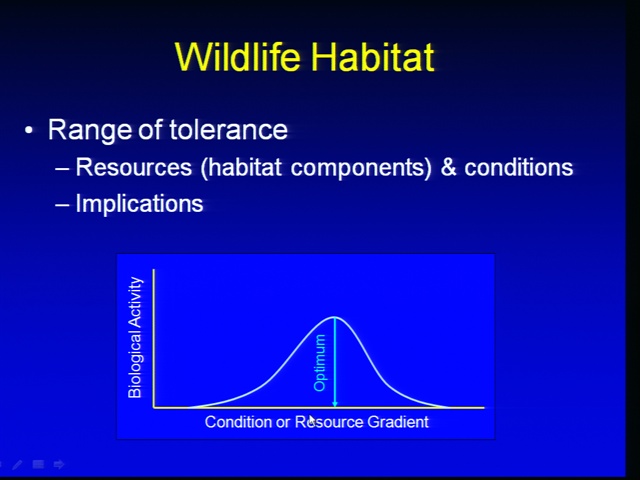 Wildlife Habitat

• Range of tolerance
– Resources (habitat components) & conditions
– Implications

Biological Activity
Optimum
Condition or Resource Gradient